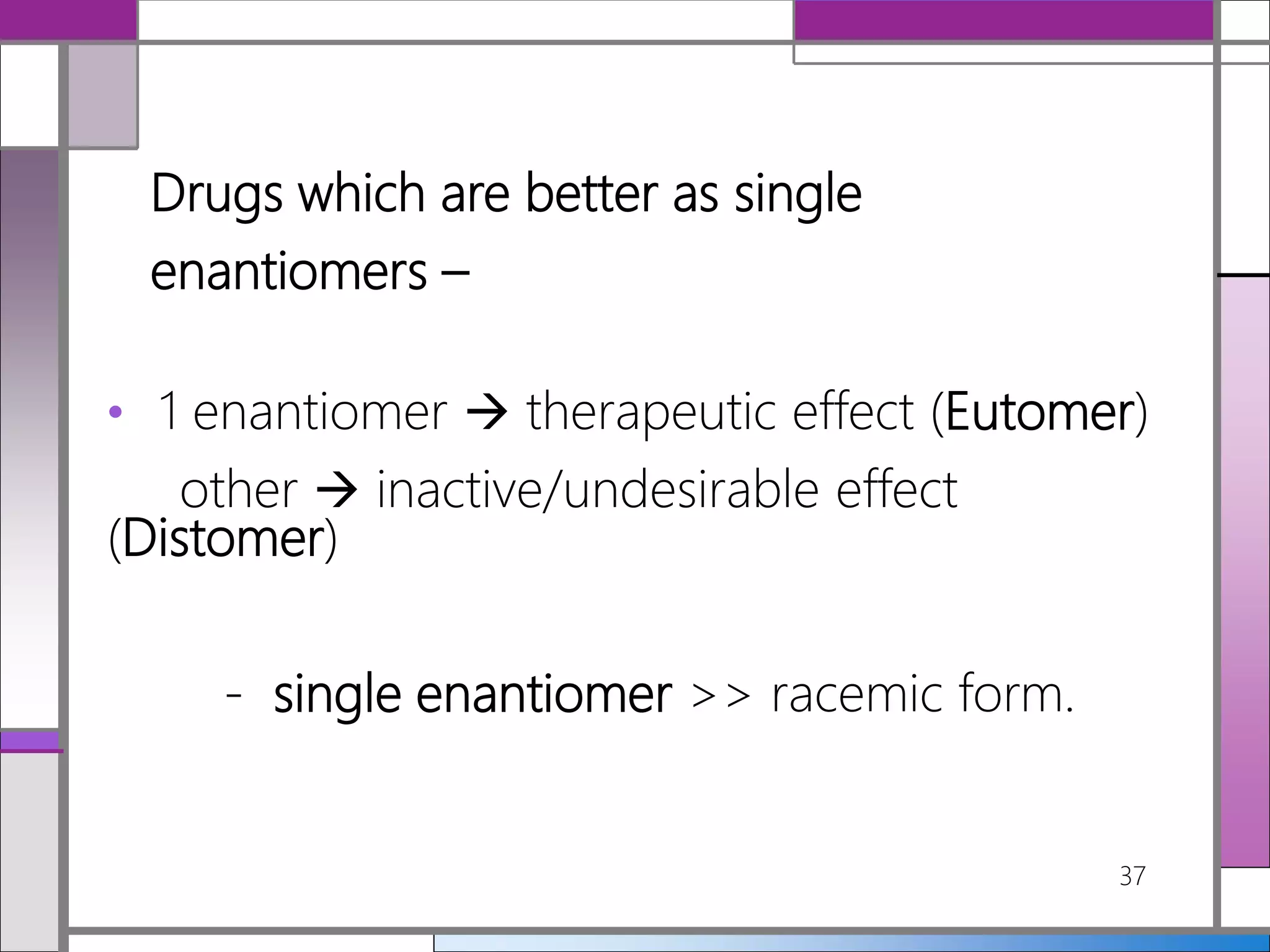 Drugs which are better as single enantiomers –

• 1 enantiomer → therapeutic effect (Eutomer)
other → inactive/undesirable effect (Distomer)

- single enantiomer >> racemic form.

37